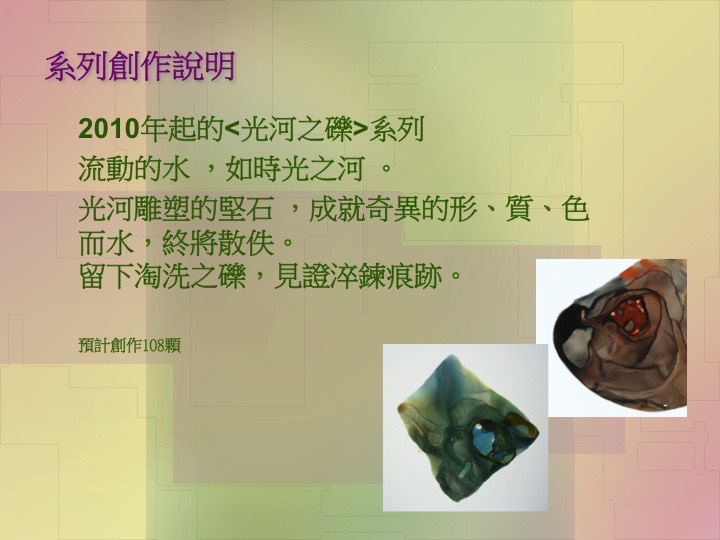 系列創作說明

2010年起的<光河之礫>系列

流動的水 ，如時光之河 。

光河雕塑的堅石 ，成就奇異的形、質、色

而水，終將散佚。

留下淘洗之礫，見證淬鍊痕跡。

預計創作108顆